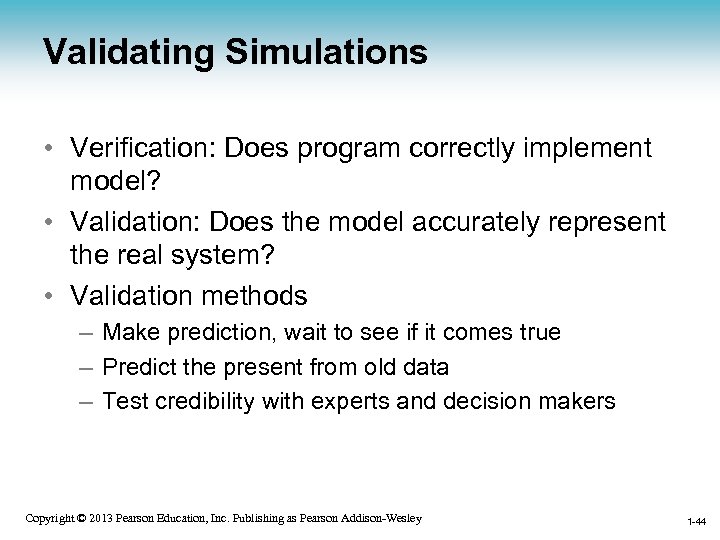 Validating Simulations

• Verification: Does program correctly implement model?
• Validation: Does the model accurately represent the real system?
• Validation methods
– Make prediction, wait to see if it comes true
– Predict the present from old data
– Test credibility with experts and decision makers

Copyright © 2013 Pearson Education, Inc. Publishing as Pearson Addison-Wesley

1-44